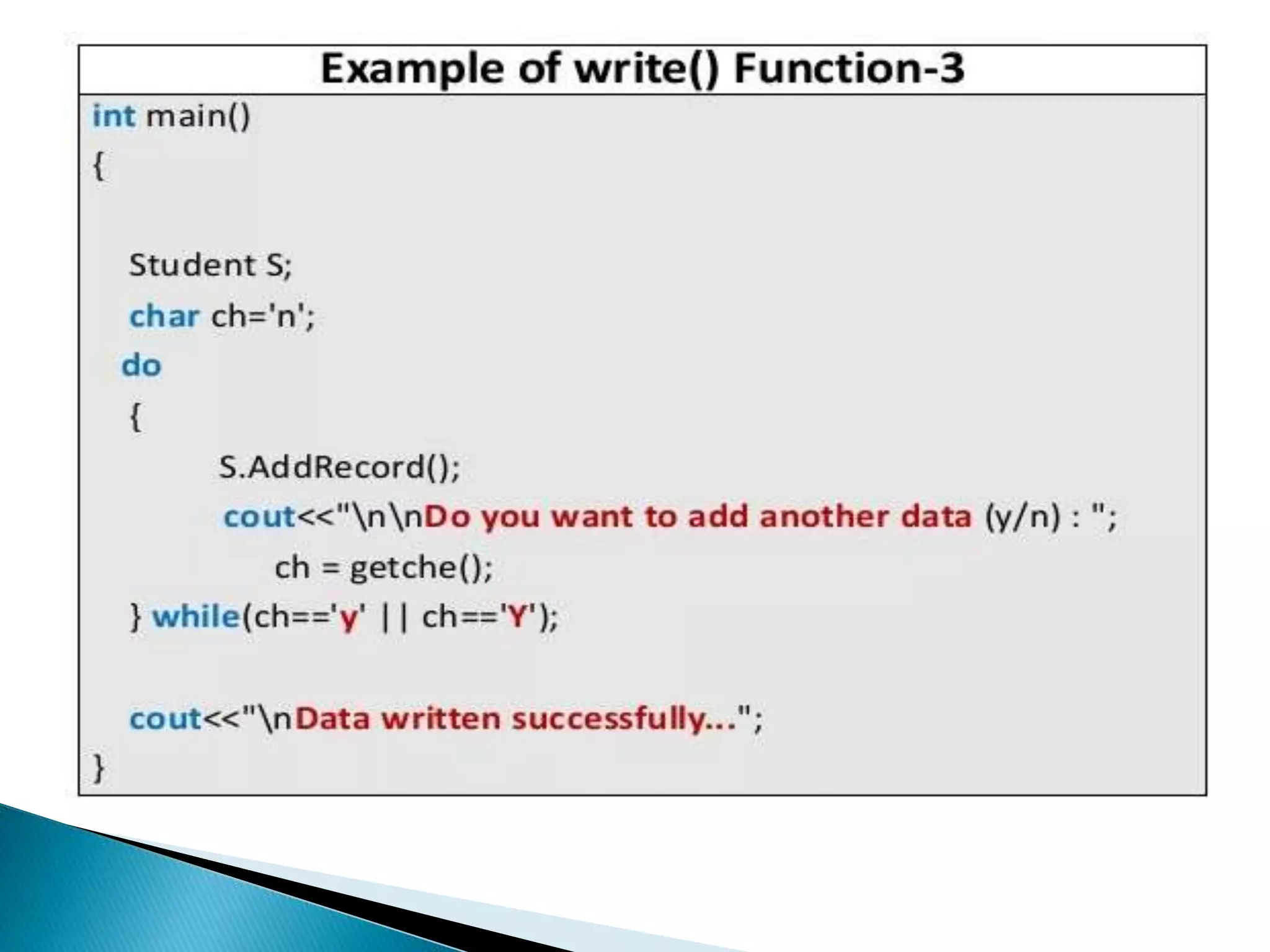 Example of write() Function-3

int main()
{

Student S;
char ch='n';
do
{
S.AddRecord();
cout<<"\n\nDo you want to add another data (y/n) : ";
ch = getche();
} while(ch=='y' || ch=='Y');

cout<<"\nData written successfully...";
}